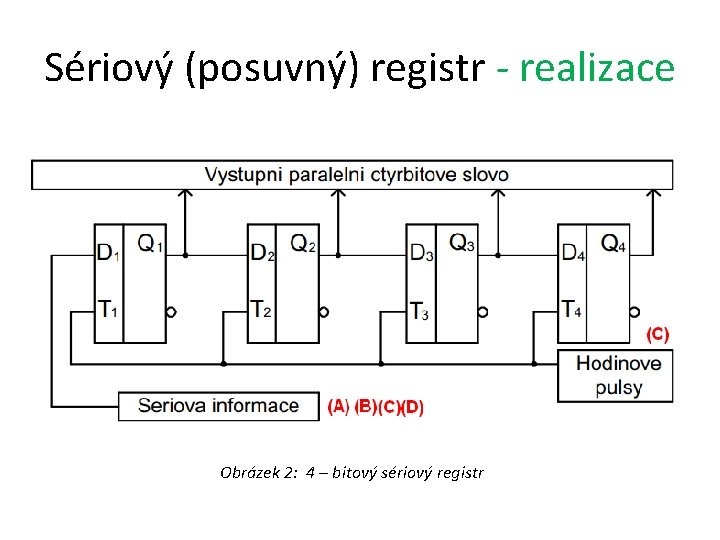 Sériový (posuvný) registr - realizace

Vystupni paralelni ctyrbitove slovo

$D_1$ $Q_1$ $T_1$

$D_2$ $Q_2$ $T_2$

$D_3$ $Q_3$ $T_3$

$D_4$ $Q_4$ $T_4$

(C)

Hodinove pulsy

Seriova informace (A) (B)(C)(D)

Obrázek 2: 4 – bitový sériový registr